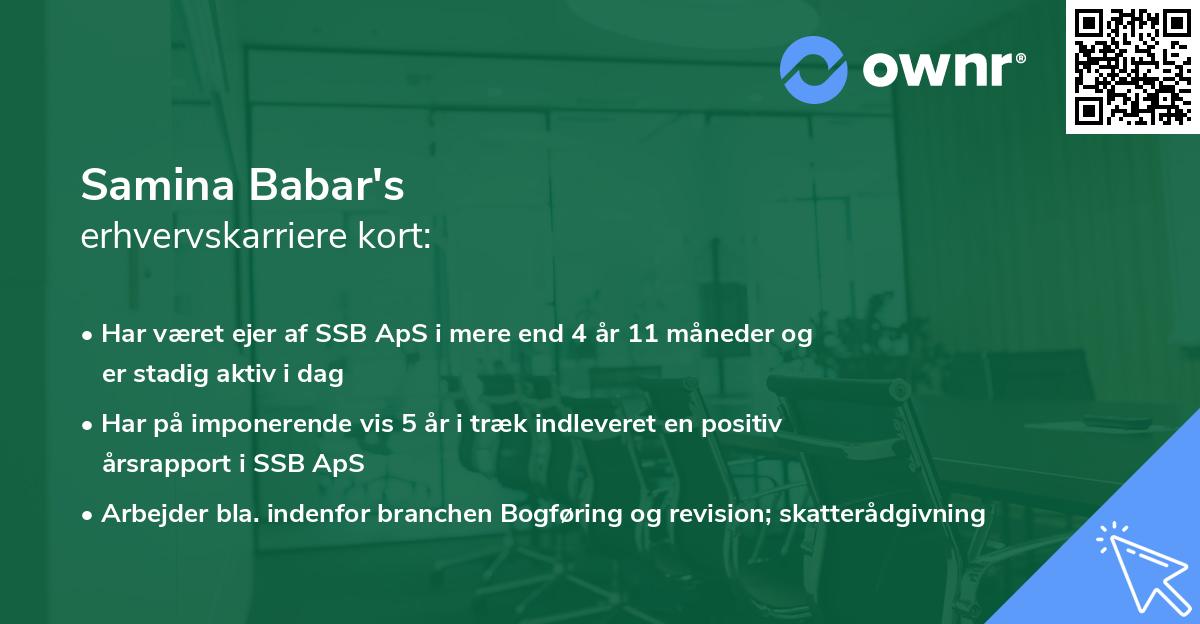 ownr®

Samina Babar's
erhvervskarriere kort:

• Har været ejer af SSB ApS i mere end 4 år 11 måneder og er stadig aktiv i dag

• Har på imponerende vis 5 år i træk indleveret en positiv årsrapport i SSB ApS

• Arbejder bla. indenfor branchen Bogføring og revision; skatterådgivning